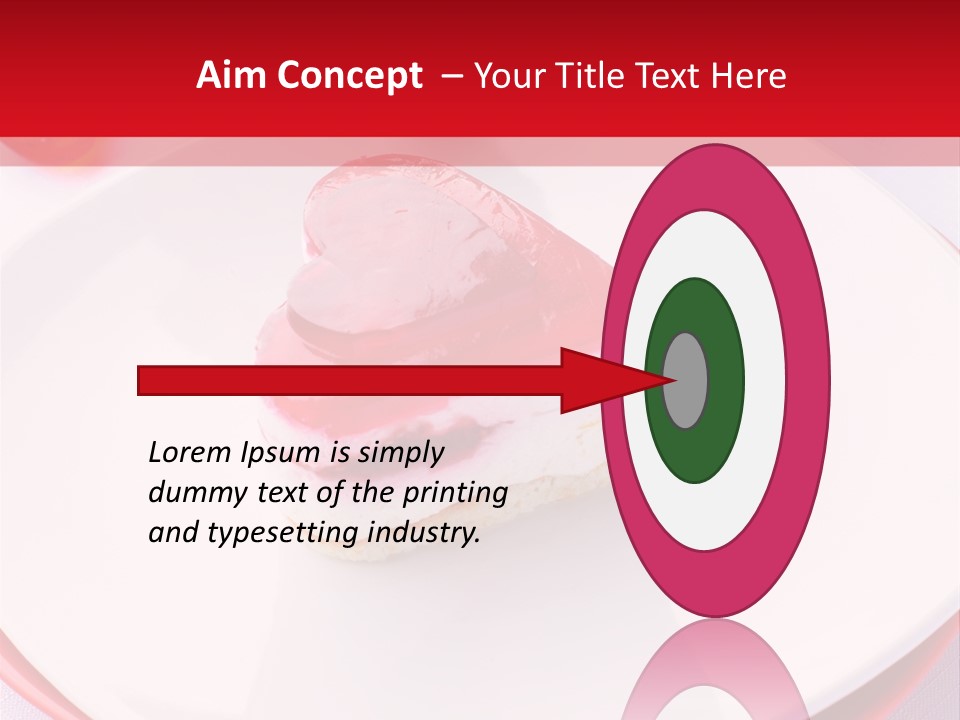 Aim Concept – Your Title Text Here

Lorem Ipsum is simply dummy text of the printing and typesetting industry.